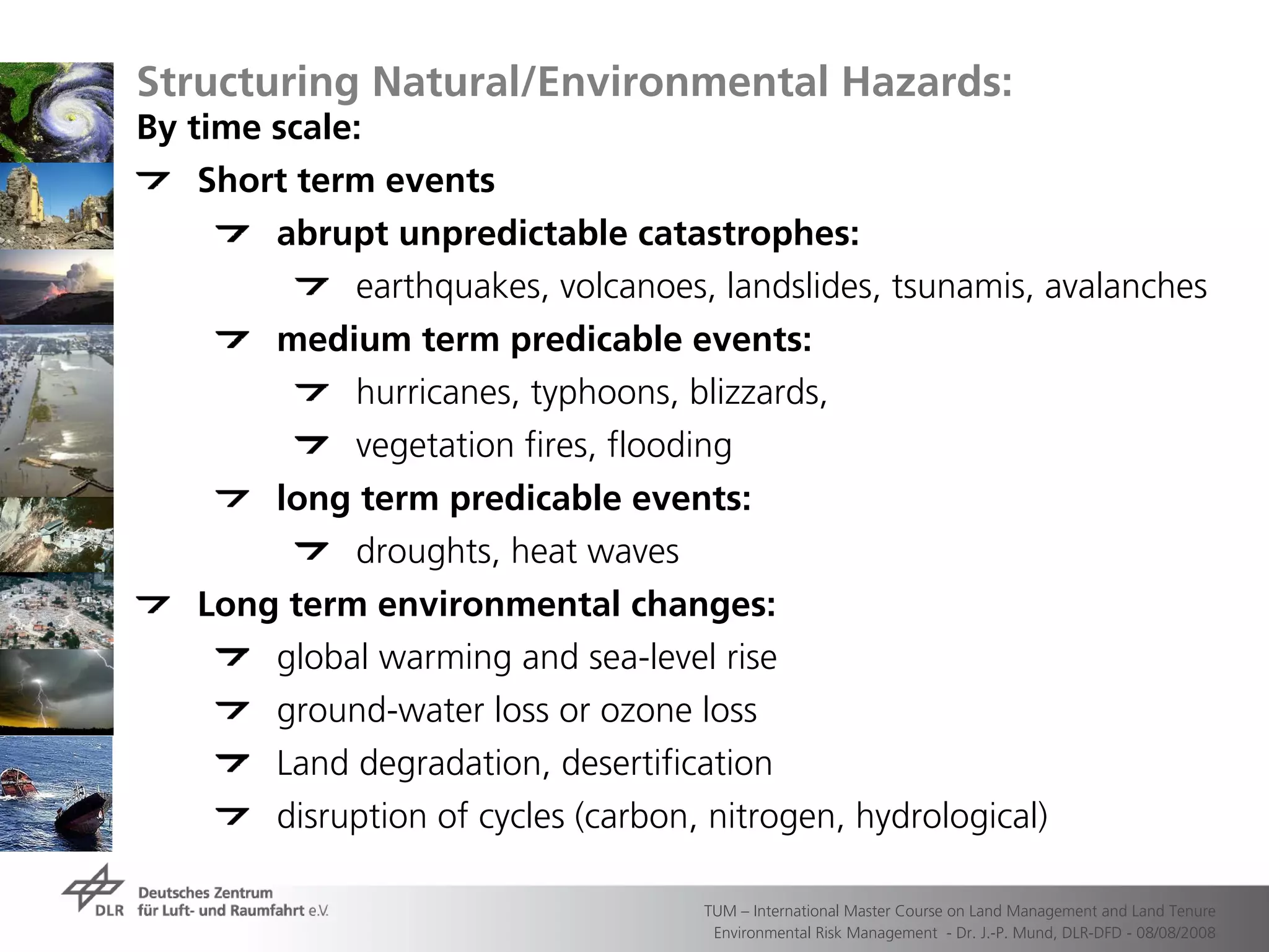 Structuring Natural/Environmental Hazards:
By time scale:

Short term events

abrupt unpredictable catastrophes:

earthquakes, volcanoes, landslides, tsunamis, avalanches

medium term predicable events:

hurricanes, typhoons, blizzards,

vegetation fires, flooding

long term predicable events:

droughts, heat waves

Long term environmental changes:

global warming and sea-level rise

ground-water loss or ozone loss

Land degradation, desertification

disruption of cycles (carbon, nitrogen, hydrological)

DLR Deutsches Zentrum für Luft- und Raumfahrt e.V.

TUM – International Master Course on Land Management and Land Tenure
Environmental Risk Management - Dr. J.-P. Mund, DLR-DFD - 08/08/2008